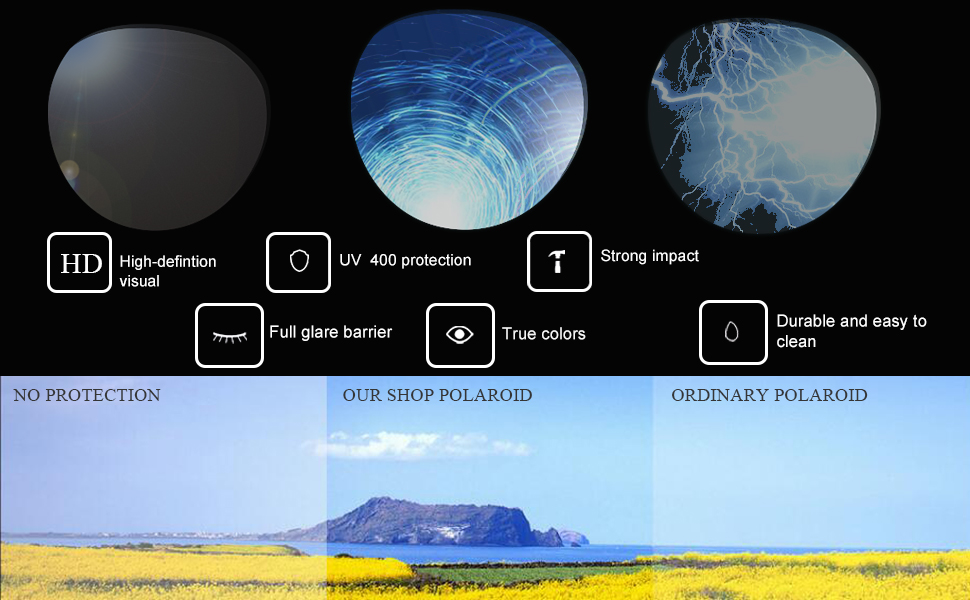 HD High-defintion visual

UV 400 protection

Strong impact

Full glare barrier

True colors

Durable and easy to clean

NO PROTECTION

OUR SHOP POLAROID

ORDINARY POLAROID